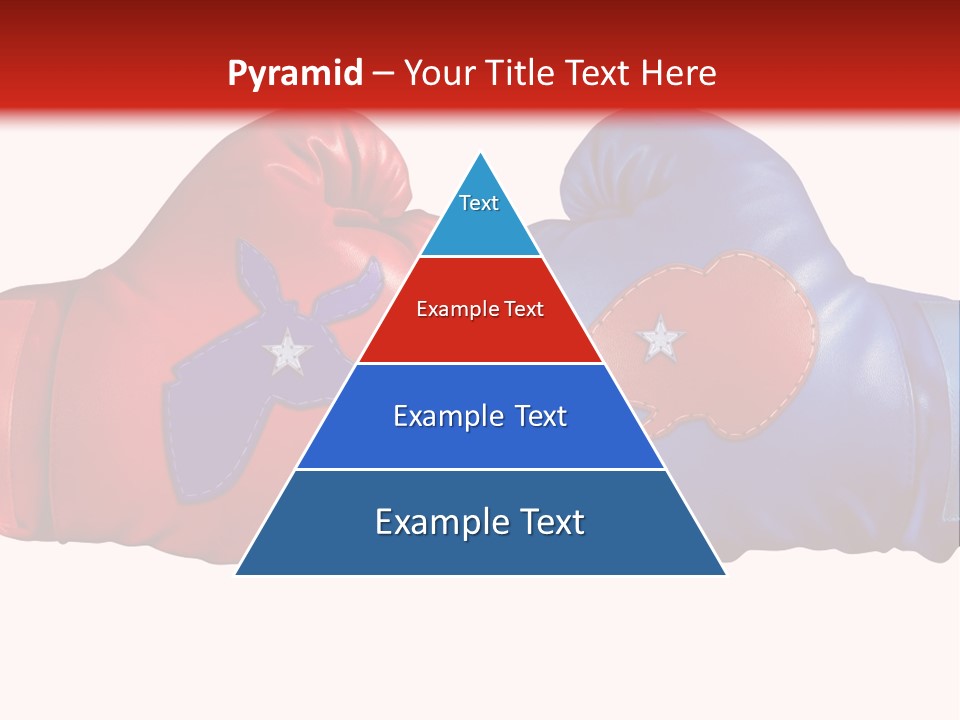 Pyramid – Your Title Text Here

Text

Example Text

Example Text

Example Text